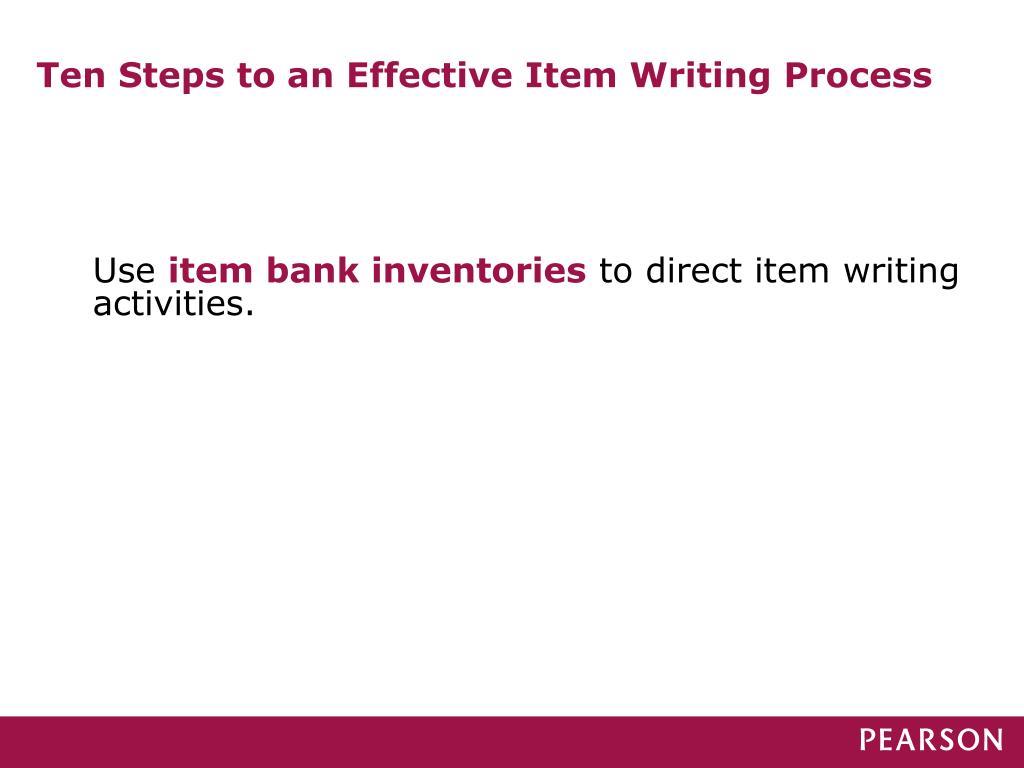 Ten Steps to an Effective Item Writing Process

Use item bank inventories to direct item writing activities.

PEARSON